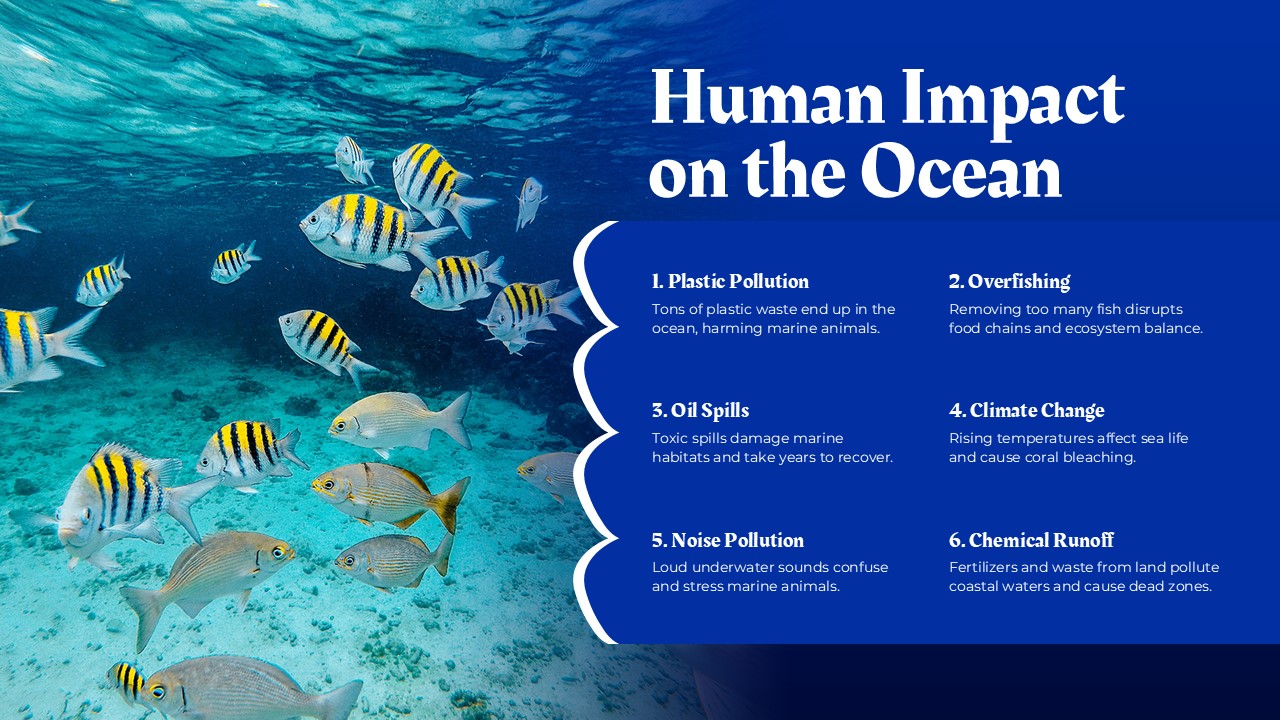 Human Impact on the Ocean

1. Plastic Pollution
Tons of plastic waste end up in the ocean, harming marine animals.

2. Overfishing
Removing too many fish disrupts food chains and ecosystem balance.

3. Oil Spills
Toxic spills damage marine habitats and take years to recover.

4. Climate Change
Rising temperatures affect sea life and cause coral bleaching.

5. Noise Pollution
Loud underwater sounds confuse and stress marine animals.

6. Chemical Runoff
Fertilizers and waste from land pollute coastal waters and cause dead zones.